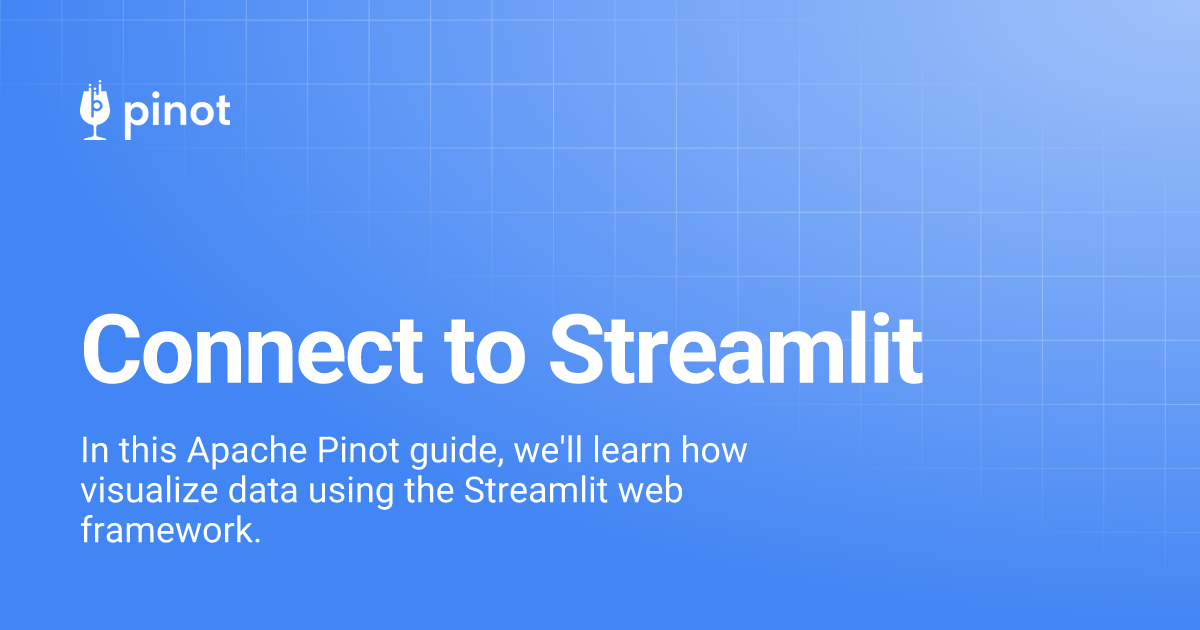 pinot

Connect to Streamlit

In this Apache Pinot guide, we'll learn how visualize data using the Streamlit web framework.